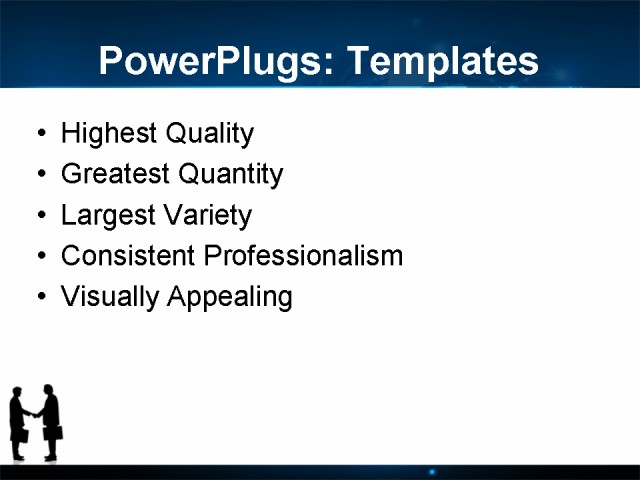 PowerPlugs: Templates

• Highest Quality
• Greatest Quantity
• Largest Variety
• Consistent Professionalism
• Visually Appealing